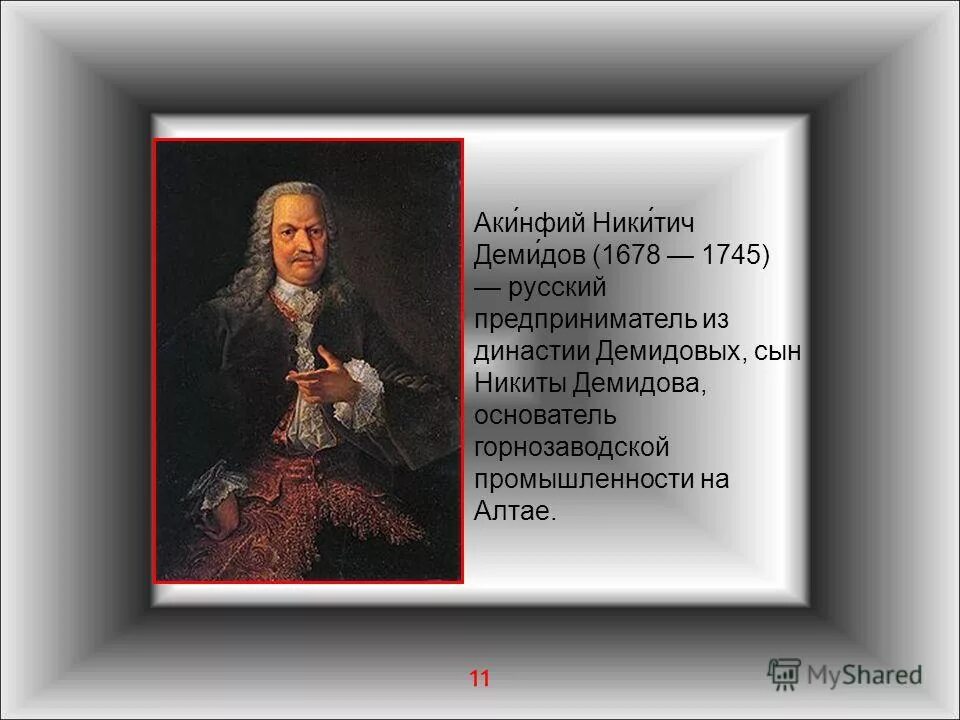 Аки́нфий Ники́тич Деми́дов (1678 — 1745) — русский предприниматель из династии Демидовых, сын Никиты Демидова, основатель горнозаводской промышленности на Алтае.

11

MyShared